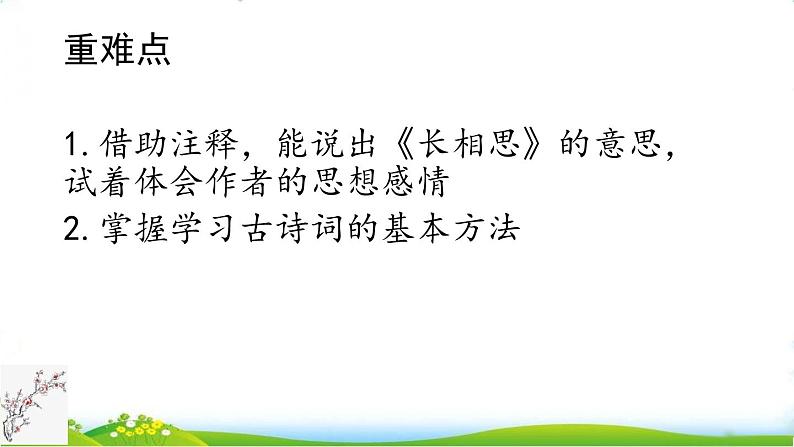 重难点

1. 借助注释，能说出《长相思》的意思，试着体会作者的思想感情

2. 掌握学习古诗词的基本方法